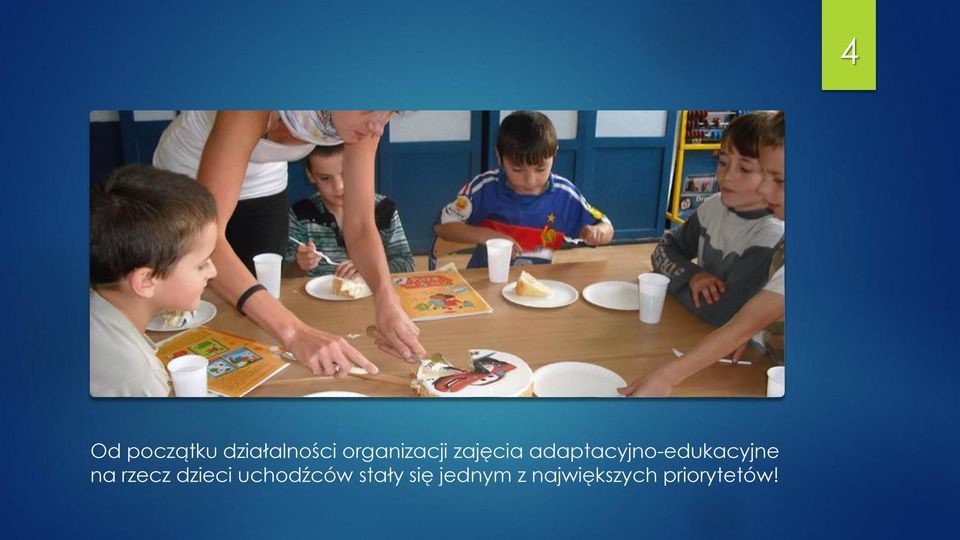 4

Od początku działalności organizacji zajęcia adaptacyjno-edukacyjne na rzecz dzieci uchodźców stały się jednym z największych priorytetów!